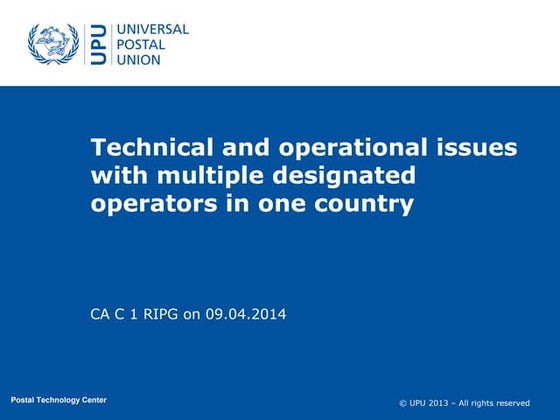 UPU UNIVERSAL POSTAL UNION

Technical and operational issues with multiple designated operators in one country

CA C 1 RIPG on 09.04.2014

Postal Technology Center

© UPU 2013 – All rights reserved